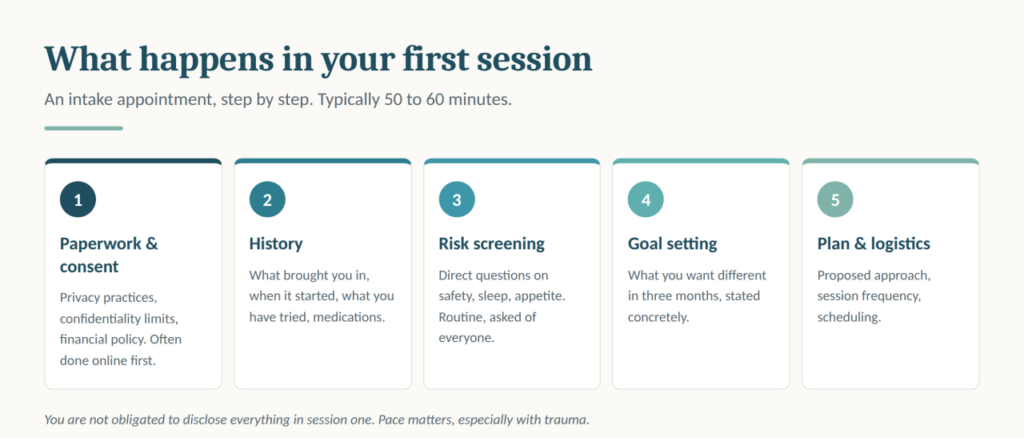 What happens in your first session

An intake appointment, step by step. Typically 50 to 60 minutes.

1

Paperwork & consent

Privacy practices, confidentiality limits, financial policy. Often done online first.

2

History

What brought you in, when it started, what you have tried, medications.

3

Risk screening

Direct questions on safety, sleep, appetite. Routine, asked of everyone.

4

Goal setting

What you want different in three months, stated concretely.

5

Plan & logistics

Proposed approach, session frequency, scheduling.

You are not obligated to disclose everything in session one. Pace matters, especially with trauma.